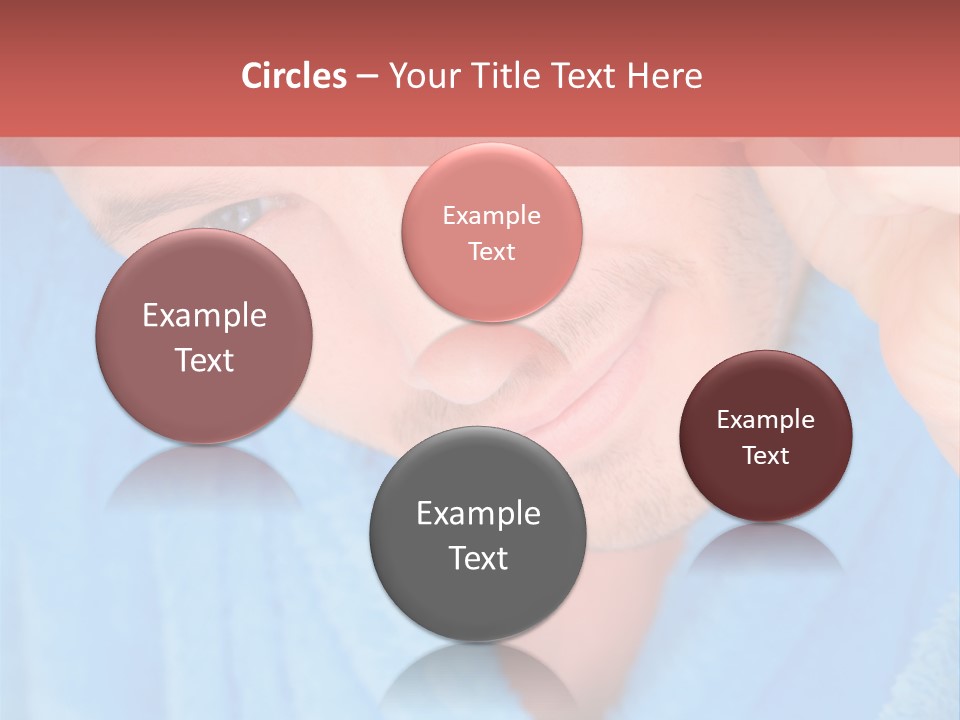 Circles – Your Title Text Here

Example Text

Example Text

Example Text

Example Text